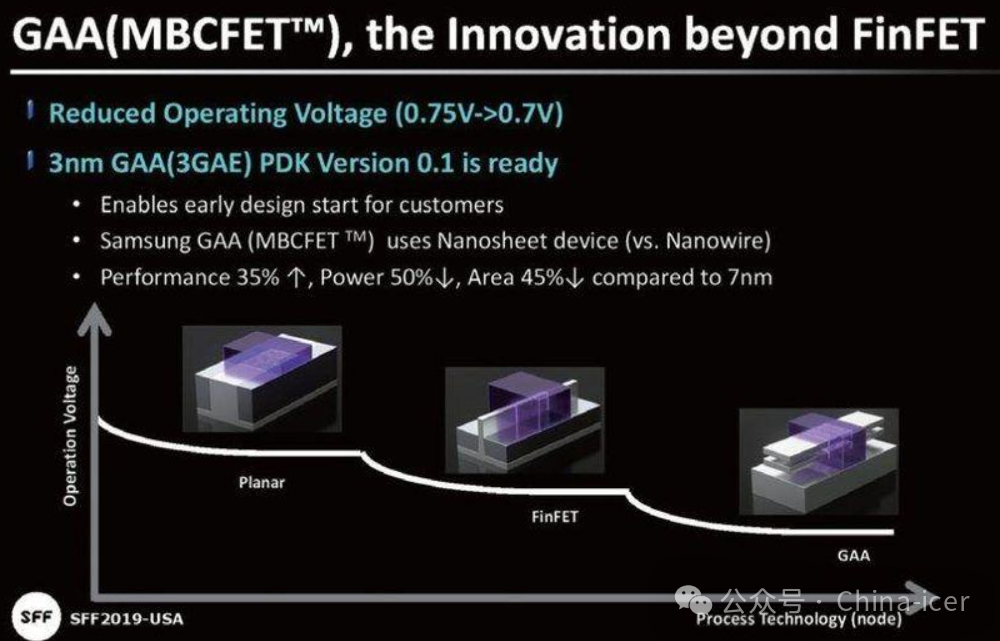 GAA(MBCFET™), the Innovation beyond FinFET

Reduced Operating Voltage (0.75V->0.7V)

3nm GAA(3GAE) PDK Version 0.1 is ready

• Enables early design start for customers
• Samsung GAA (MBCFET ™) uses Nanosheet device (vs. Nanowire)
• Performance 35% ↑, Power 50%↓, Area 45%↓ compared to 7nm

Operation Voltage

Planar

FinFET

GAA

Process Technology (node)

SFF SFF2019-USA

公众号 · China-icer